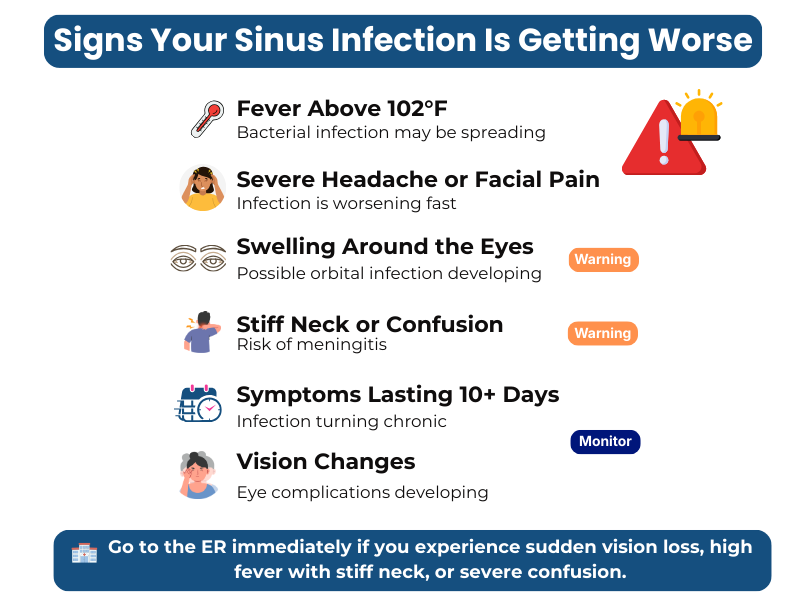 Signs Your Sinus Infection Is Getting Worse

Fever Above 102°F
Bacterial infection may be spreading

Severe Headache or Facial Pain
Infection is worsening fast

Swelling Around the Eyes
Possible orbital infection developing

Warning

Stiff Neck or Confusion
Risk of meningitis

Warning

Symptoms Lasting 10+ Days
Infection turning chronic

Monitor

Vision Changes
Eye complications developing

Go to the ER immediately if you experience sudden vision loss, high fever with stiff neck, or severe confusion.